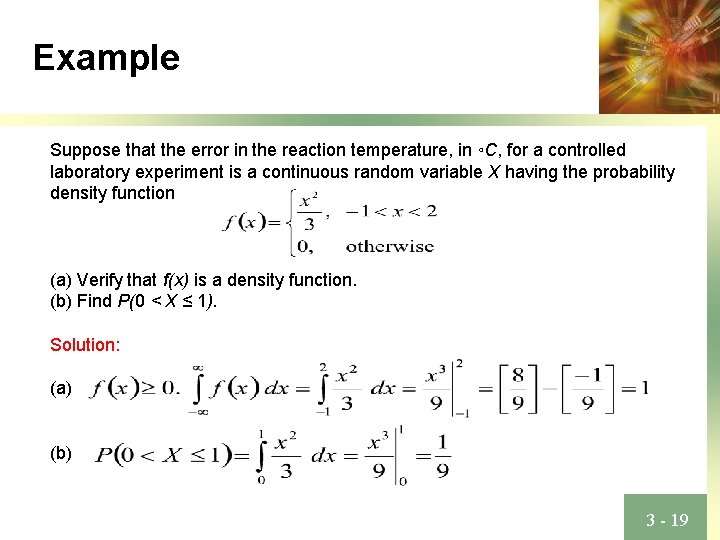 Example

Suppose that the error in the reaction temperature, in ◦C, for a controlled laboratory experiment is a continuous random variable X having the probability density function

$f(x)=\begin{cases}\frac{x^2}{3}, & -1<x<2\\ 0, & \text{otherwise}\end{cases}$

(a) Verify that f(x) is a density function.
(b) Find P(0 < X ≤ 1).

Solution:

(a) $f(x)\geq 0.\ \int_{-\infty}^{\infty} f(x)\,dx=\int_{-1}^{2}\frac{x^2}{3}\,dx=\left.\frac{x^3}{9}\right|_{-1}^{2}=\left[\frac{8}{9}\right]-\left[\frac{-1}{9}\right]=1$

(b) $P(0<X\leq 1)=\int_{0}^{1}\frac{x^2}{3}\,dx=\left.\frac{x^3}{9}\right|_{0}^{1}=\frac{1}{9}$

3 - 19